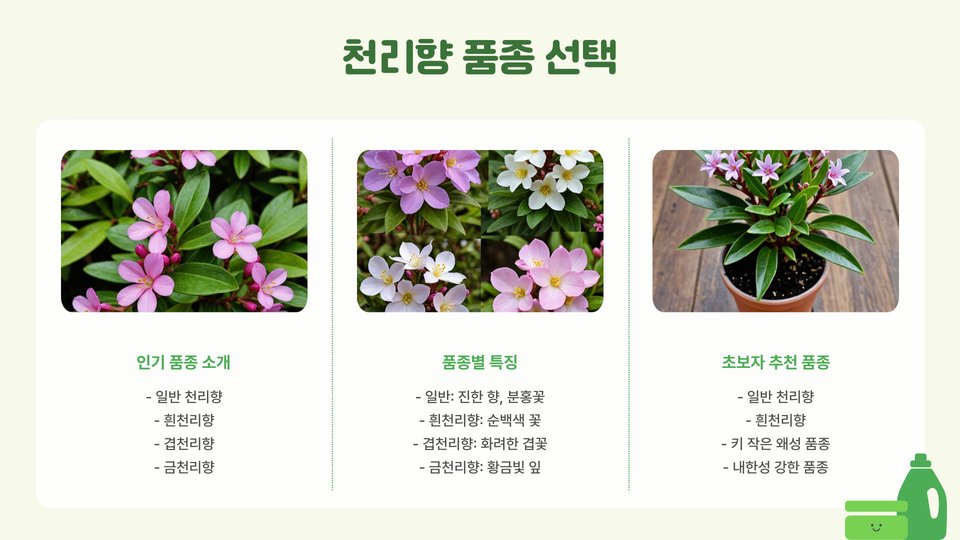 천리향 품종 선택

인기 품종 소개

- 일반 천리향
- 흰천리향
- 겹천리향
- 금천리향

품종별 특징

- 일반: 진한 향, 분홍꽃
- 흰천리향: 순백색 꽃
- 겹천리향: 화려한 겹꽃
- 금천리향: 황금빛 잎

초보자 추천 품종

- 일반 천리향
- 흰천리향
- 키 작은 왜성 품종
- 내한성 강한 품종